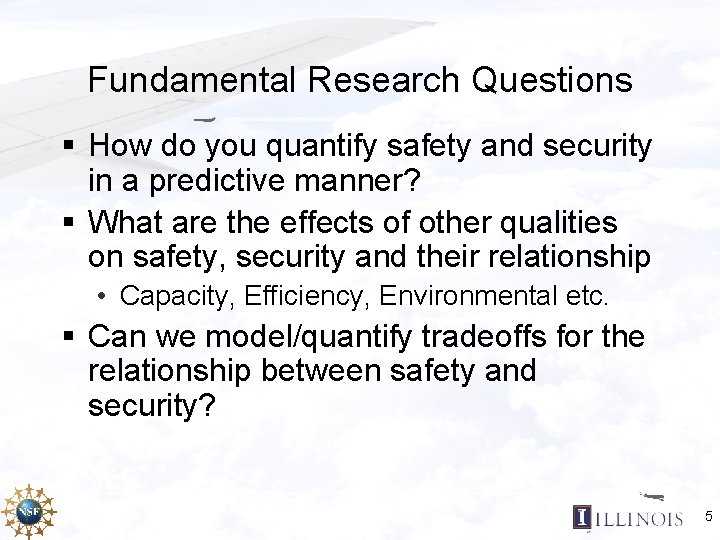 Fundamental Research Questions

▪ How do you quantify safety and security in a predictive manner?

▪ What are the effects of other qualities on safety, security and their relationship
  • Capacity, Efficiency, Environmental etc.

▪ Can we model/quantify tradeoffs for the relationship between safety and security?

NSF

I ILLINOIS 5